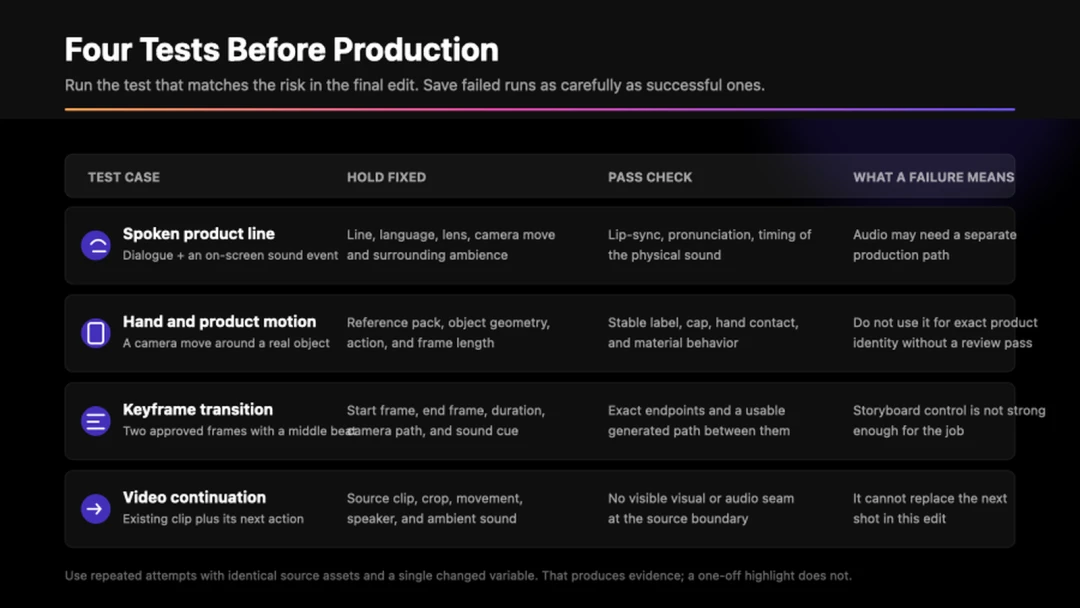 Four Tests Before Production

Run the test that matches the risk in the final edit. Save failed runs as carefully as successful ones.

| TEST CASE | HOLD FIXED | PASS CHECK | WHAT A FAILURE MEANS |
|---|---|---|---|
| Spoken product line Dialogue + an on-screen sound event | Line, language, lens, camera move and surrounding ambience | Lip-sync, pronunciation, timing of the physical sound | Audio may need a separate production path |
| Hand and product motion A camera move around a real object | Reference pack, object geometry, action, and frame length | Stable label, cap, hand contact, and material behavior | Do not use it for exact product identity without a review pass |
| Keyframe transition Two approved frames with a middle beat | Start frame, end frame, duration, camera path, and sound cue | Exact endpoints and a usable generated path between them | Storyboard control is not strong enough for the job |
| Video continuation Existing clip plus its next action | Source clip, crop, movement, speaker, and ambient sound | No visible visual or audio seam at the source boundary | It cannot replace the next shot in this edit |

Use repeated attempts with identical source assets and a single changed variable. That produces evidence; a one-off highlight does not.